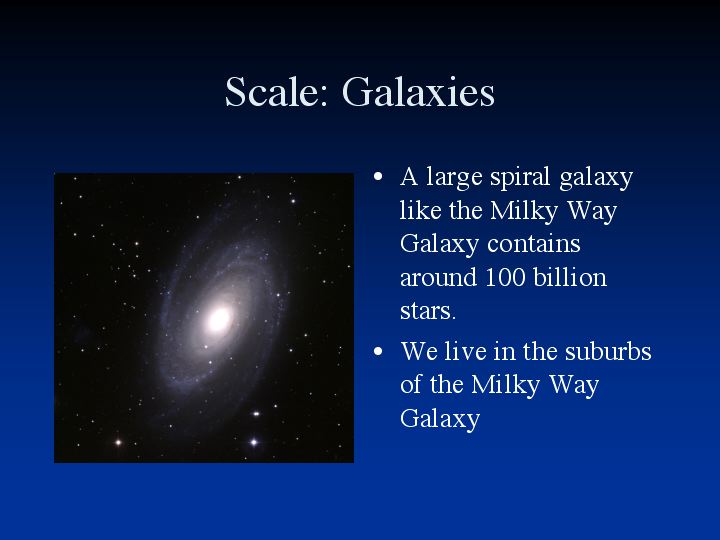 Scale: Galaxies

• A large spiral galaxy like the Milky Way Galaxy contains around 100 billion stars.

• We live in the suburbs of the Milky Way Galaxy